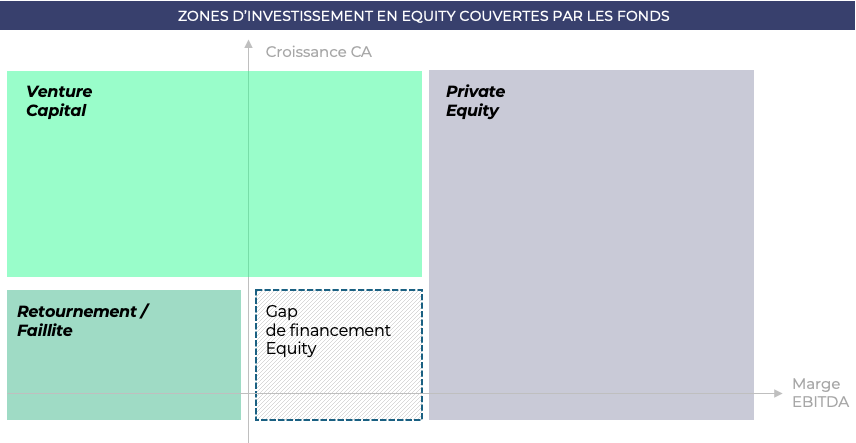 ZONES D'INVESTISSEMENT EN EQUITY COUVERTES PAR LES FONDS

Croissance CA

Venture Capital

Private Equity

Retournement / Faillite

Gap de financement Equity

Marge EBITDA